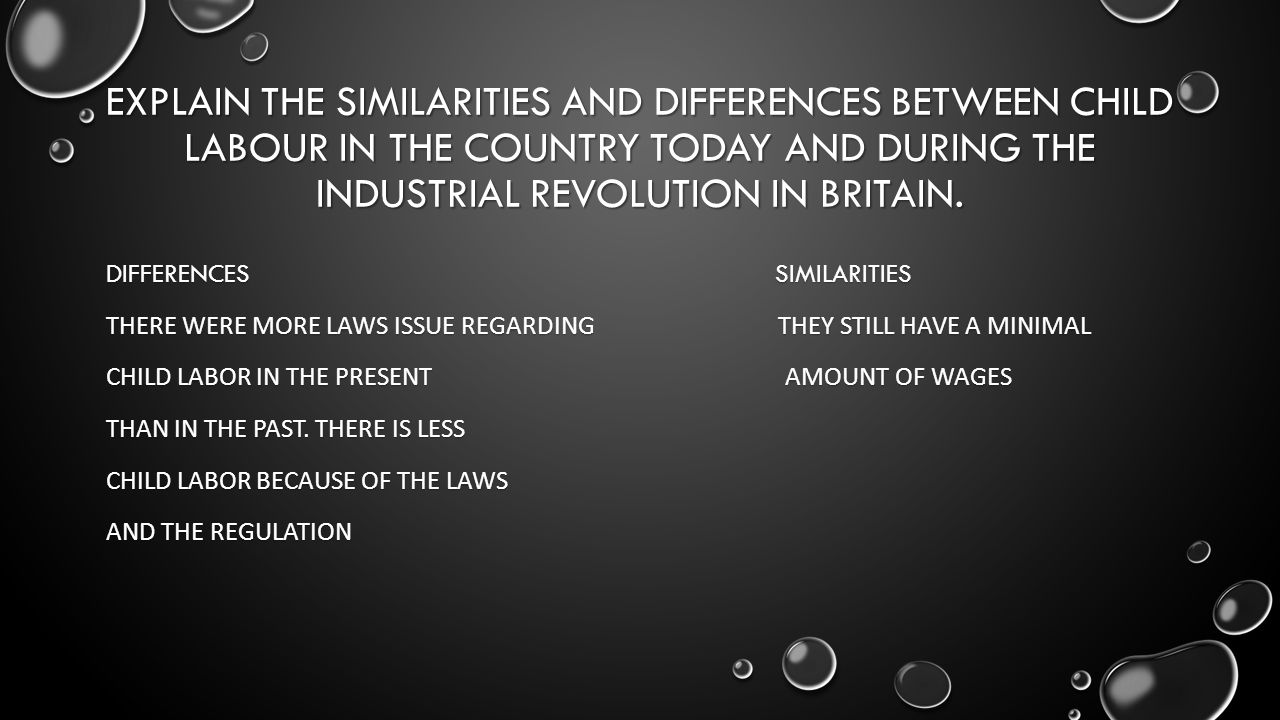 EXPLAIN THE SIMILARITIES AND DIFFERENCES BETWEEN CHILD LABOUR IN THE COUNTRY TODAY AND DURING THE INDUSTRIAL REVOLUTION IN BRITAIN.

DIFFERENCES

THERE WERE MORE LAWS ISSUE REGARDING CHILD LABOR IN THE PRESENT THAN IN THE PAST. THERE IS LESS CHILD LABOR BECAUSE OF THE LAWS AND THE REGULATION

SIMILARITIES

THEY STILL HAVE A MINIMAL AMOUNT OF WAGES